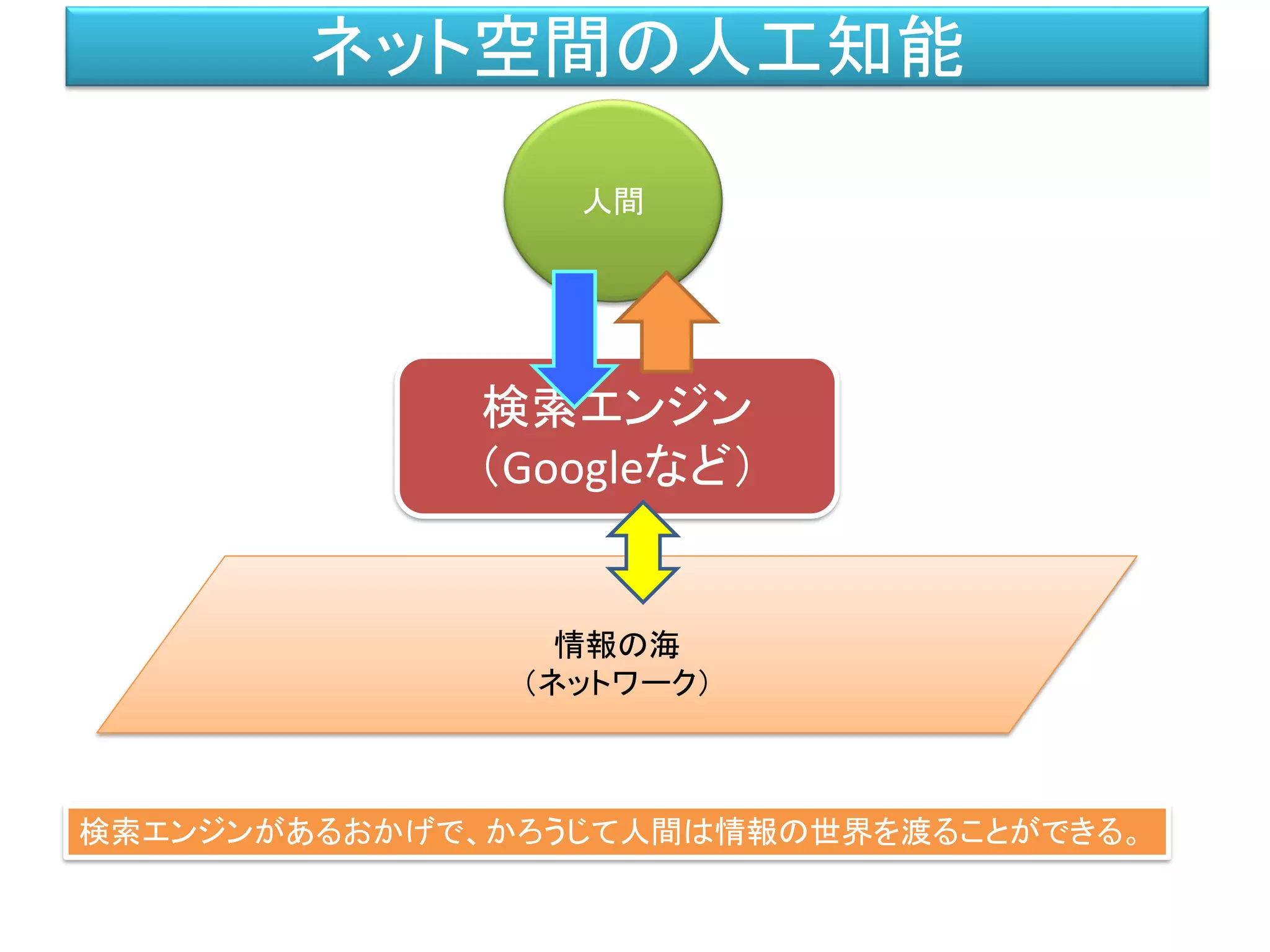 ネット空間の人工知能

人間

検索エンジン
（Googleなど）

情報の海
（ネットワーク）

検索エンジンがあるおかげで、かろうじて人間は情報の世界を渡ることができる。